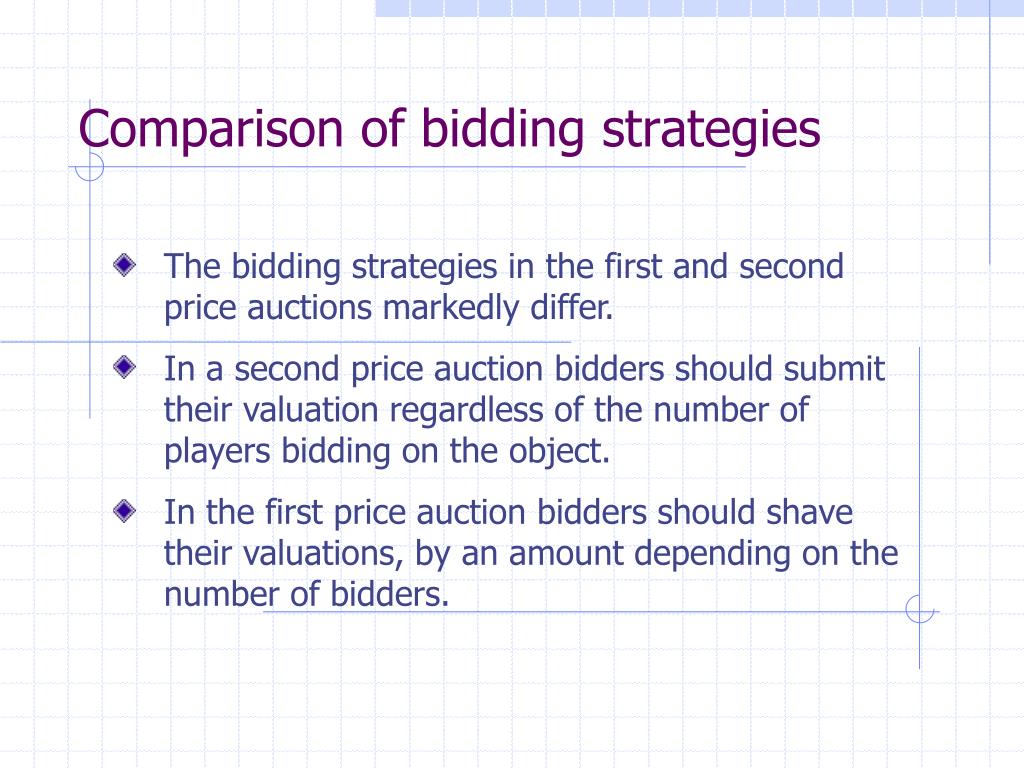 Comparison of bidding strategies

The bidding strategies in the first and second price auctions markedly differ.

In a second price auction bidders should submit their valuation regardless of the number of players bidding on the object.

In the first price auction bidders should shave their valuations, by an amount depending on the number of bidders.